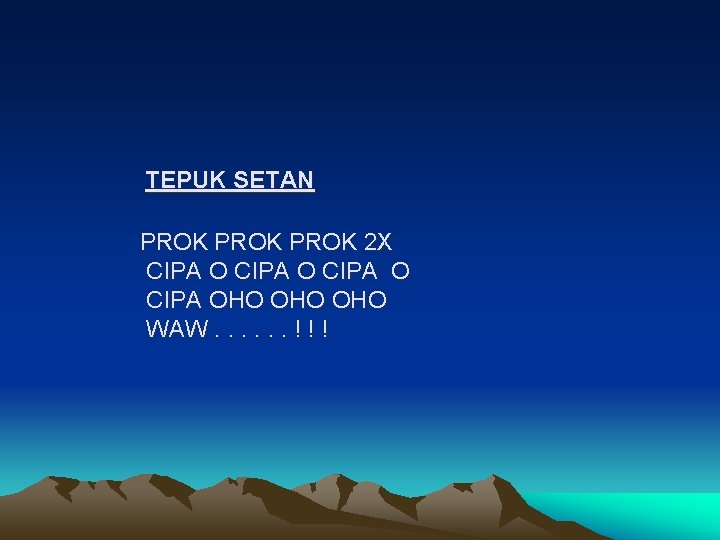 TEPUK SETAN

PROK PROK PROK 2X
CIPA O CIPA O CIPA O
CIPA OHO OHO OHO
WAW . . . . . . ! ! !